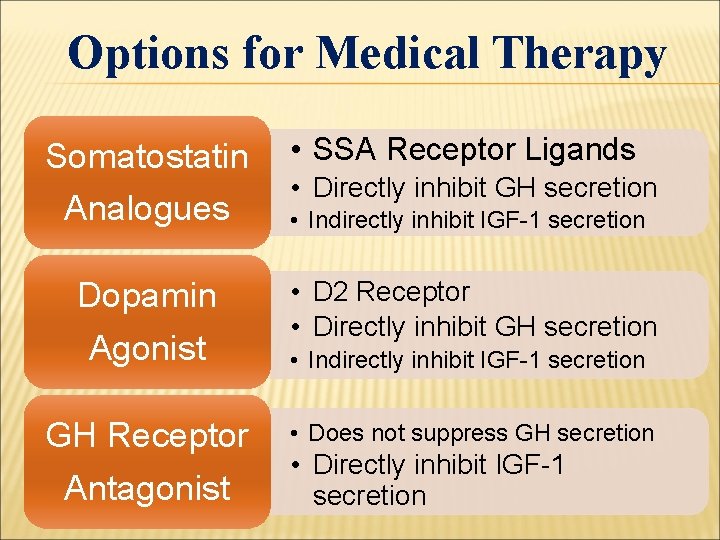 Options for Medical Therapy

Somatostatin Analogues

• SSA Receptor Ligands
• Directly inhibit GH secretion
• Indirectly inhibit IGF-1 secretion

Dopamin Agonist

• D2 Receptor
• Directly inhibit GH secretion
• Indirectly inhibit IGF-1 secretion

GH Receptor Antagonist

• Does not suppress GH secretion
• Directly inhibit IGF-1 secretion